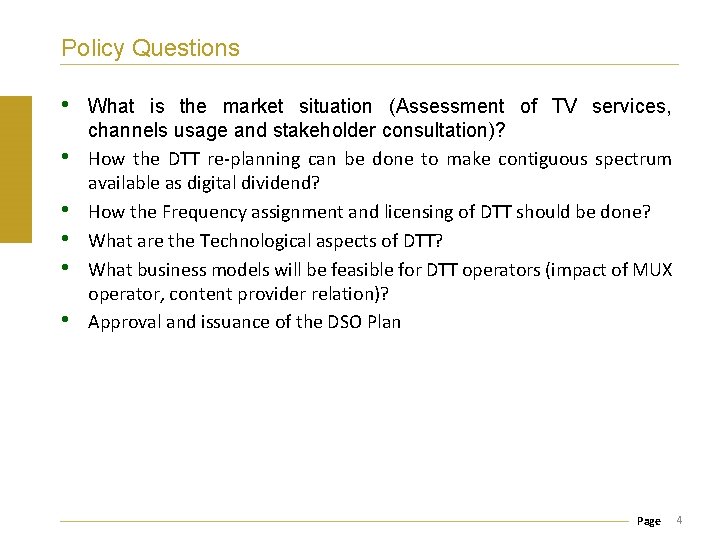 Policy Questions

• What is the market situation (Assessment of TV services, channels usage and stakeholder consultation)?

• How the DTT re-planning can be done to make contiguous spectrum available as digital dividend?

• How the Frequency assignment and licensing of DTT should be done?

• What are the Technological aspects of DTT?

• What business models will be feasible for DTT operators (impact of MUX operator, content provider relation)?

• Approval and issuance of the DSO Plan

Page 4